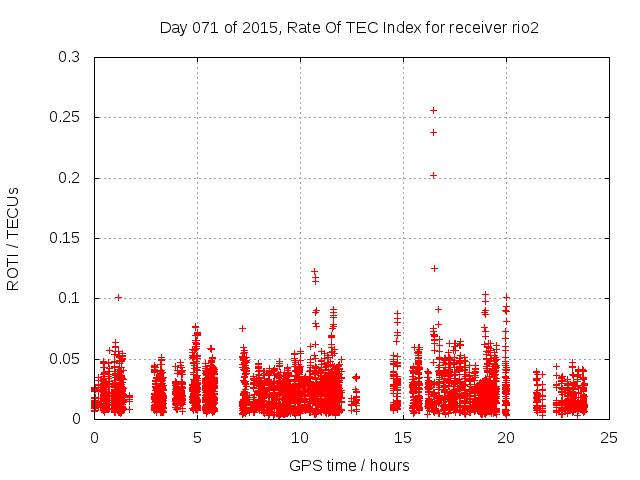 Day 071 of 2015, Rate Of TEC Index for receiver rio2

ROTI / TECUs

0.3
0.25
0.2
0.15
0.1
0.05
0

0
5
10
15
20
25

GPS time / hours